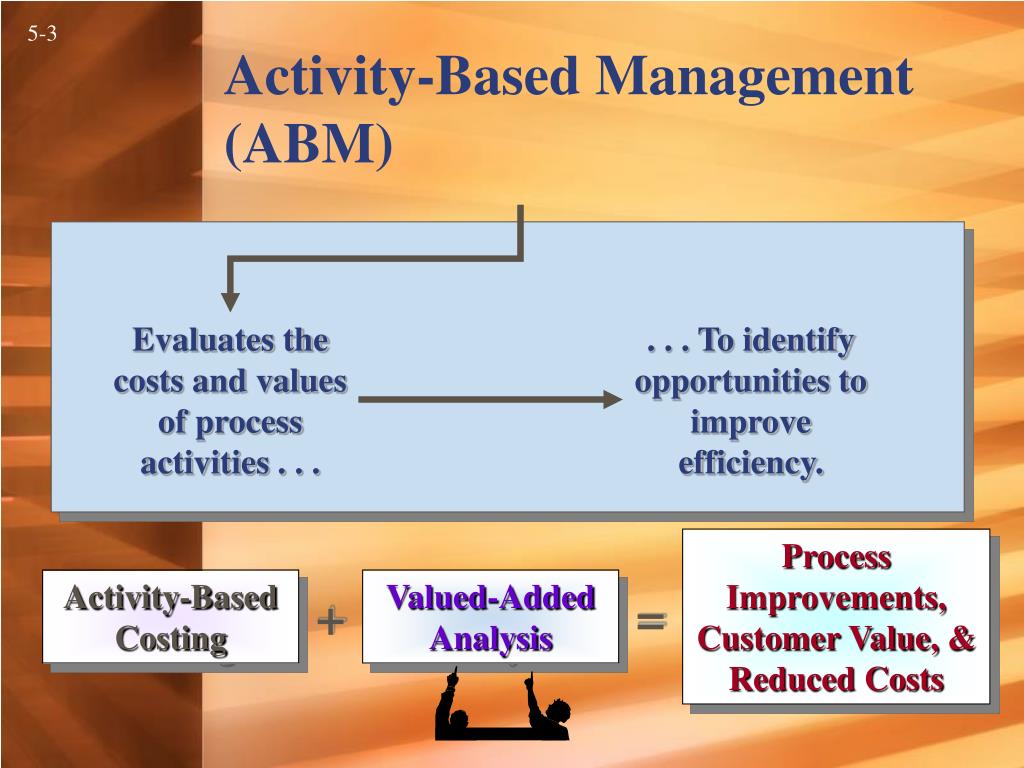 5-3

Activity-Based Management (ABM)

Evaluates the costs and values of process activities . . .

. . . To identify opportunities to improve efficiency.

Activity-Based Costing

+

Valued-Added Analysis

=

Process Improvements, Customer Value, & Reduced Costs